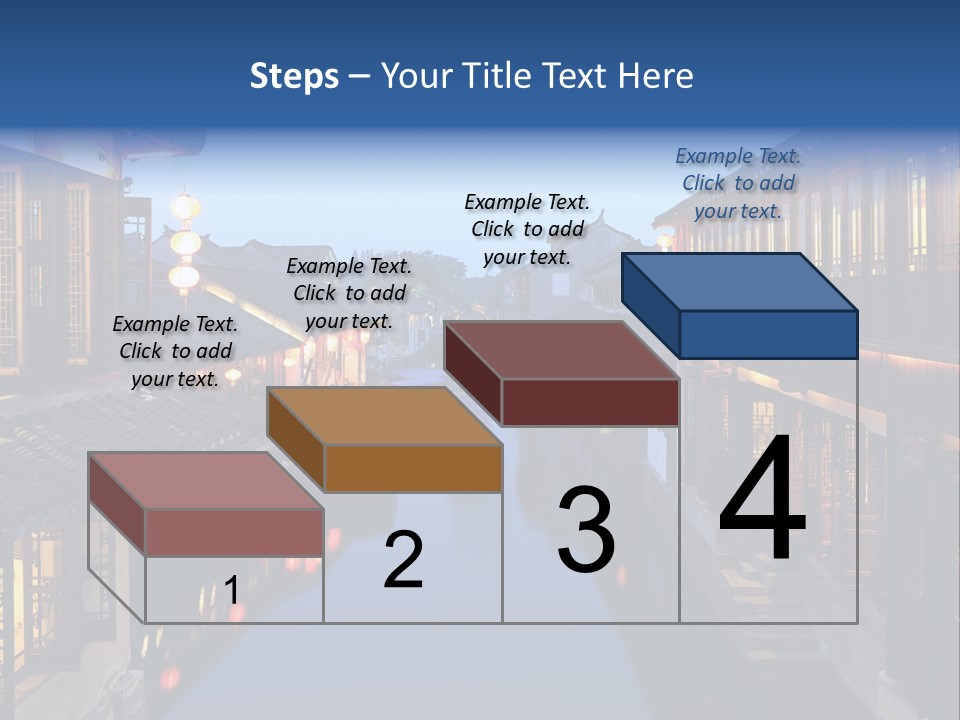 Steps – Your Title Text Here

Example Text. Click to add your text.

Example Text. Click to add your text.

Example Text. Click to add your text.

Example Text. Click to add your text.

1

2

3

4